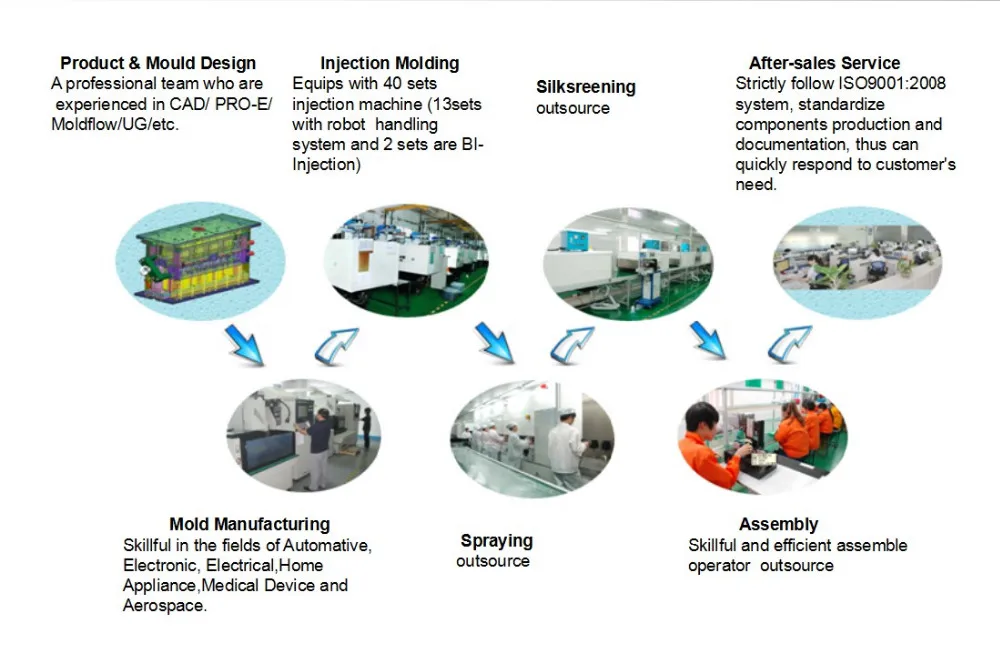 Product & Mould Design
A professional team who are experienced in CAD/ PRO-E/ Moldflow/UG/etc.

Injection Molding
Equips with 40 sets injection machine (13sets with robot handling system and 2 sets are BI-Injection)

Silksreening
outsource

After-sales Service
Strictly follow ISO9001:2008 system, standardize components production and documentation, thus can quickly respond to customer's need.

Mold Manufacturing
Skillful in the fields of Automative, Electronic, Electrical,Home Appliance,Medical Device and Aerospace.

Spraying
outsource

Assembly
Skillful and efficient assemble operator outsource